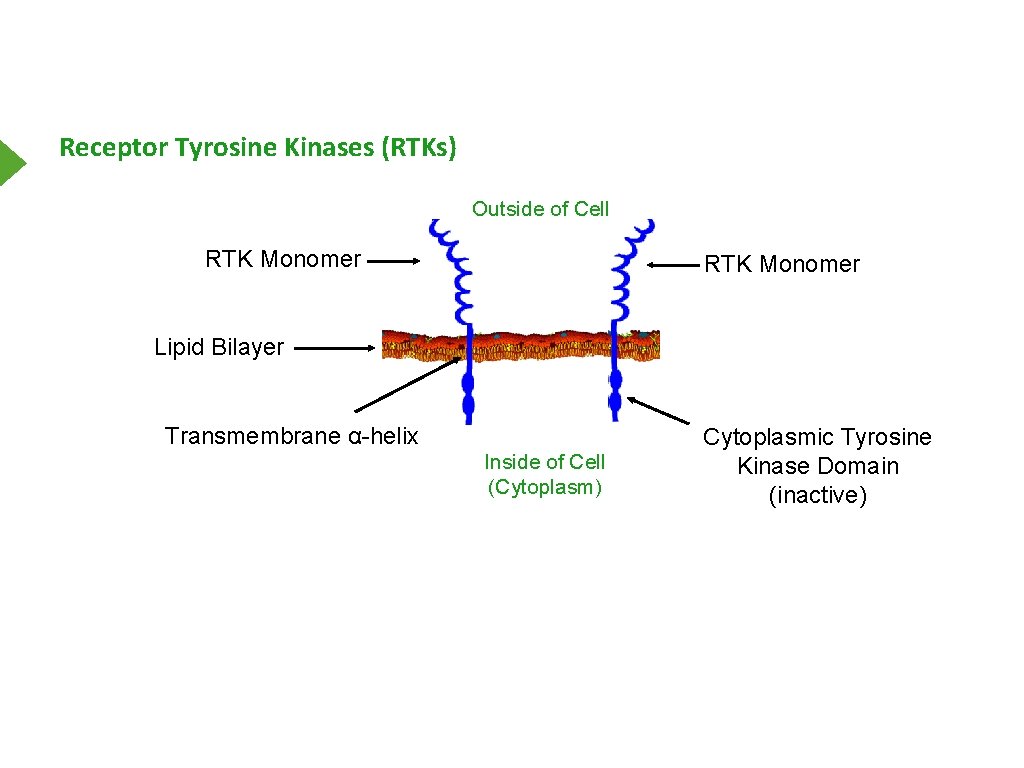 Receptor Tyrosine Kinases (RTKs)

Outside of Cell

RTK Monomer

RTK Monomer

Lipid Bilayer

Transmembrane α-helix

Inside of Cell (Cytoplasm)

Cytoplasmic Tyrosine Kinase Domain (inactive)